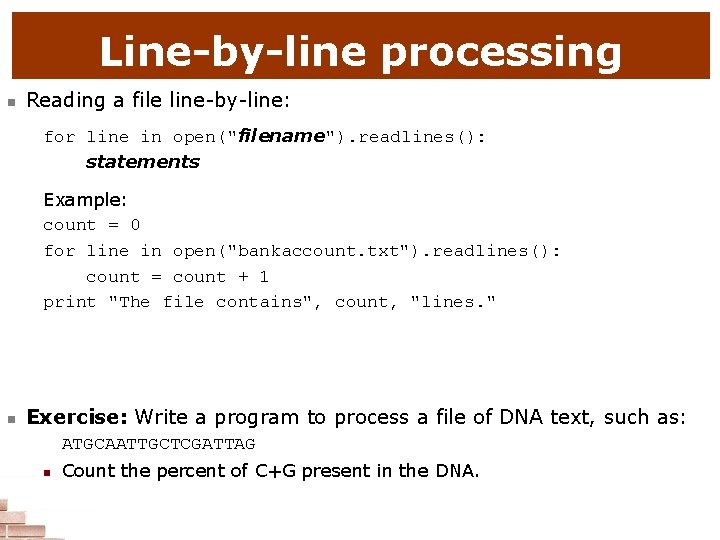 Line-by-line processing

Reading a file line-by-line:

for line in open("filename").readlines():
    statements

Example:
count = 0
for line in open("bankaccount.txt").readlines():
    count = count + 1
print "The file contains", count, "lines."

Exercise: Write a program to process a file of DNA text, such as:
ATGCAATTGCTCGATTAG

Count the percent of C+G present in the DNA.